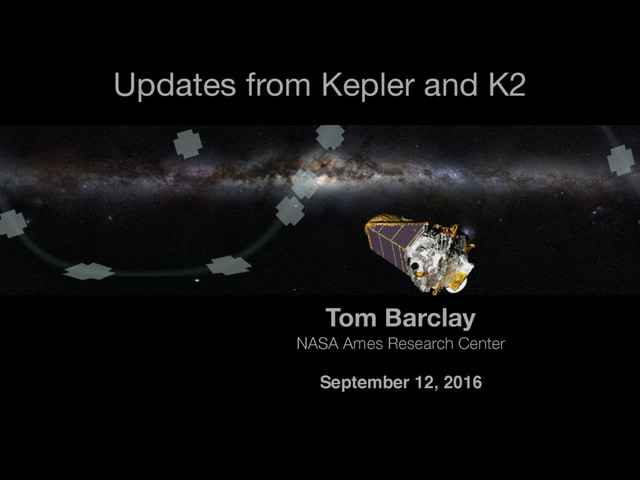 Updates from Kepler and K2

Tom Barclay
NASA Ames Research Center

September 12, 2016